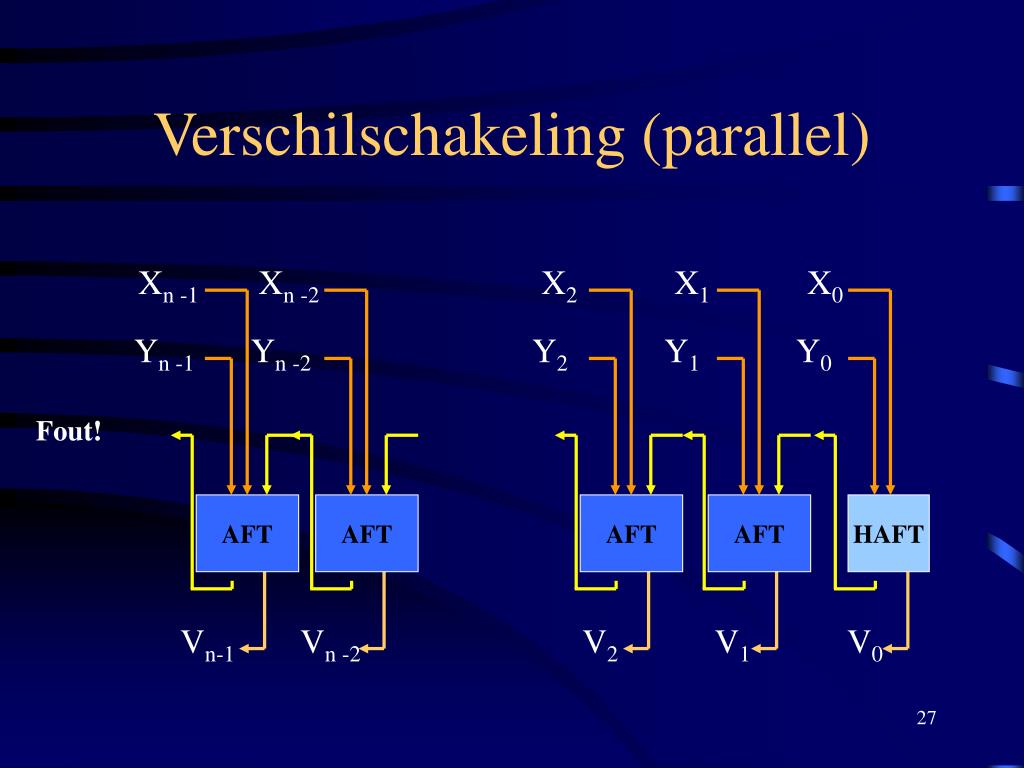 Verschilschakeling (parallel)

$X_{n-1}$ $X_{n-2}$ $X_2$ $X_1$ $X_0$

$Y_{n-1}$ $Y_{n-2}$ $Y_2$ $Y_1$ $Y_0$

Fout!

AFT AFT AFT AFT HAFT

$V_{n-1}$ $V_{n-2}$ $V_2$ $V_1$ $V_0$

27